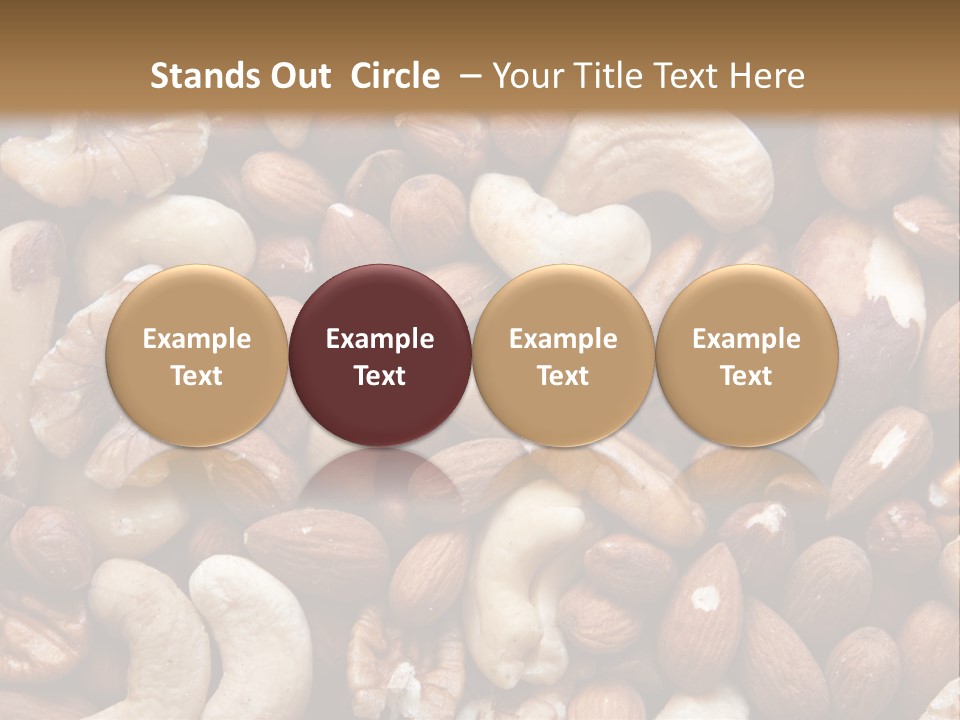 Stands Out Circle – Your Title Text Here

Example Text

Example Text

Example Text

Example Text